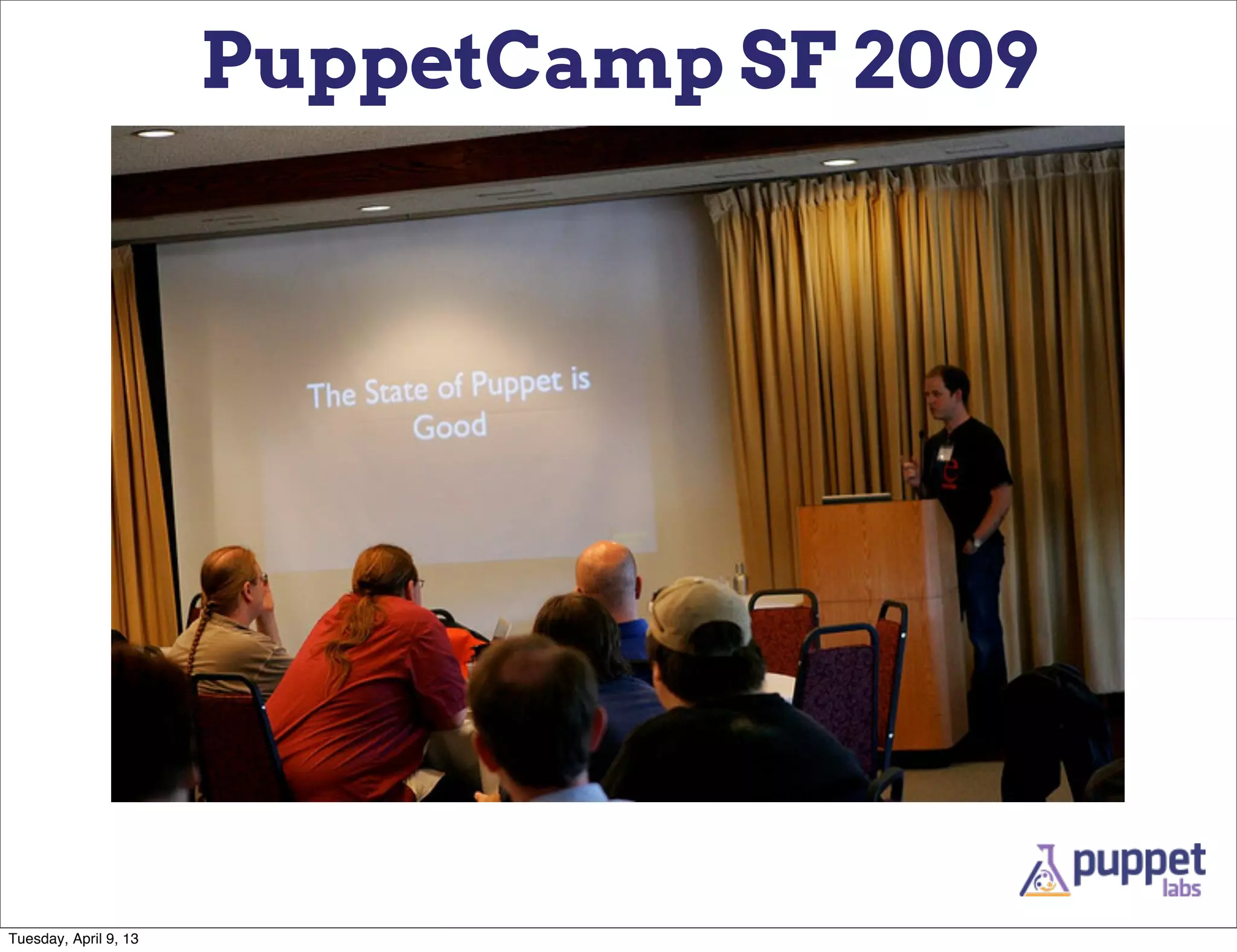 PuppetCamp SF 2009

The State of Puppet is Good

puppet labs

Tuesday, April 9, 13